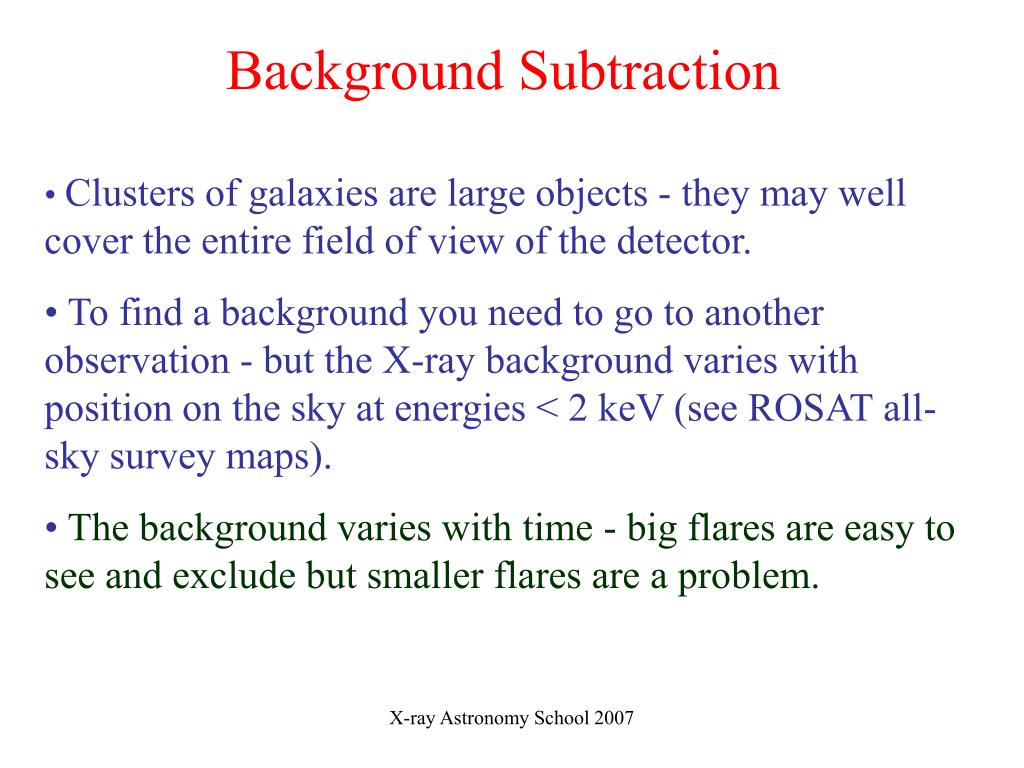 Background Subtraction

• Clusters of galaxies are large objects - they may well cover the entire field of view of the detector.

• To find a background you need to go to another observation - but the X-ray background varies with position on the sky at energies < 2 keV (see ROSAT all-sky survey maps).

• The background varies with time - big flares are easy to see and exclude but smaller flares are a problem.

X-ray Astronomy School 2007